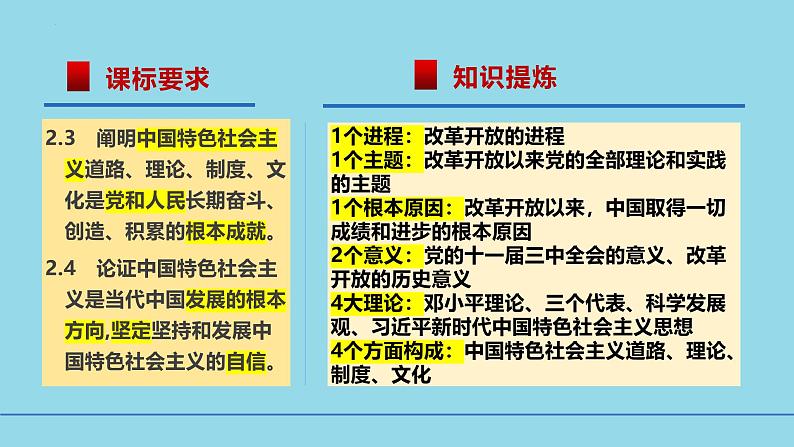 课标要求

2.3 阐明中国特色社会主义道路、理论、制度、文化是党和人民长期奋斗、创造、积累的根本成就。

2.4 论证中国特色社会主义是当代中国发展的根本方向,坚定坚持和发展中国特色社会主义的自信。

知识提炼

1个进程：改革开放的进程
1个主题：改革开放以来党的全部理论和实践的主题
1个根本原因：改革开放以来，中国取得一切成绩和进步的根本原因
2个意义：党的十一届三中全会的意义、改革开放的历史意义
4大理论：邓小平理论、三个代表、科学发展观、习近平新时代中国特色社会主义思想
4个方面构成：中国特色社会主义道路、理论、制度、文化